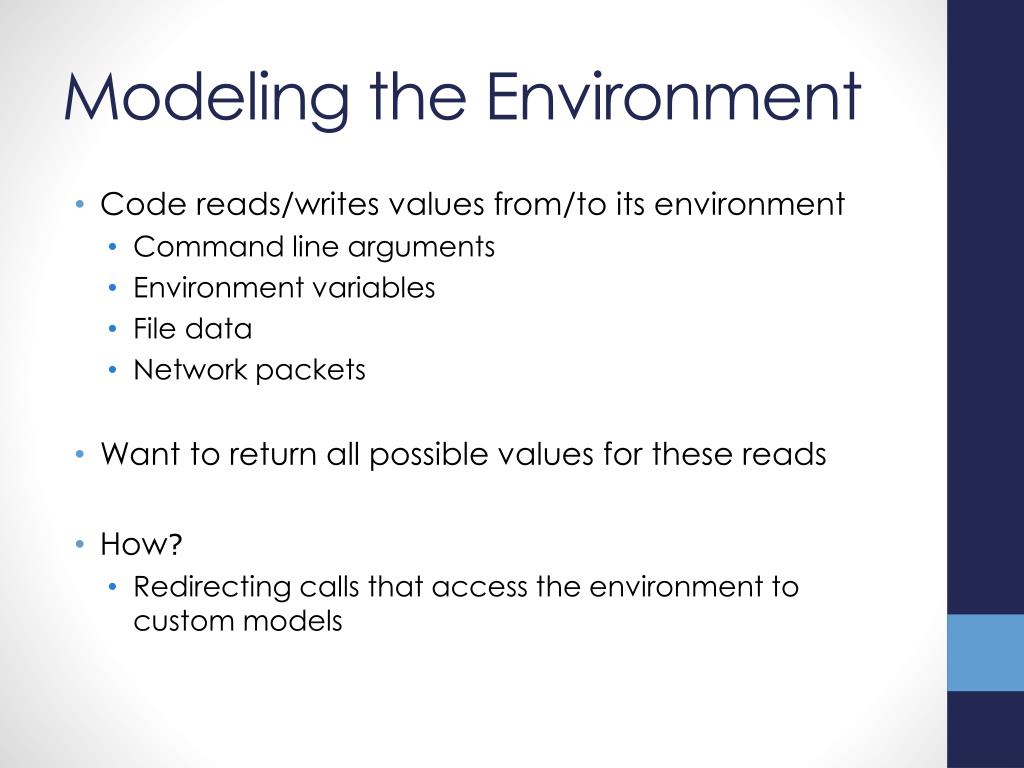 Modeling the Environment

• Code reads/writes values from/to its environment
  • Command line arguments
  • Environment variables
  • File data
  • Network packets

• Want to return all possible values for these reads

• How?
  • Redirecting calls that access the environment to custom models